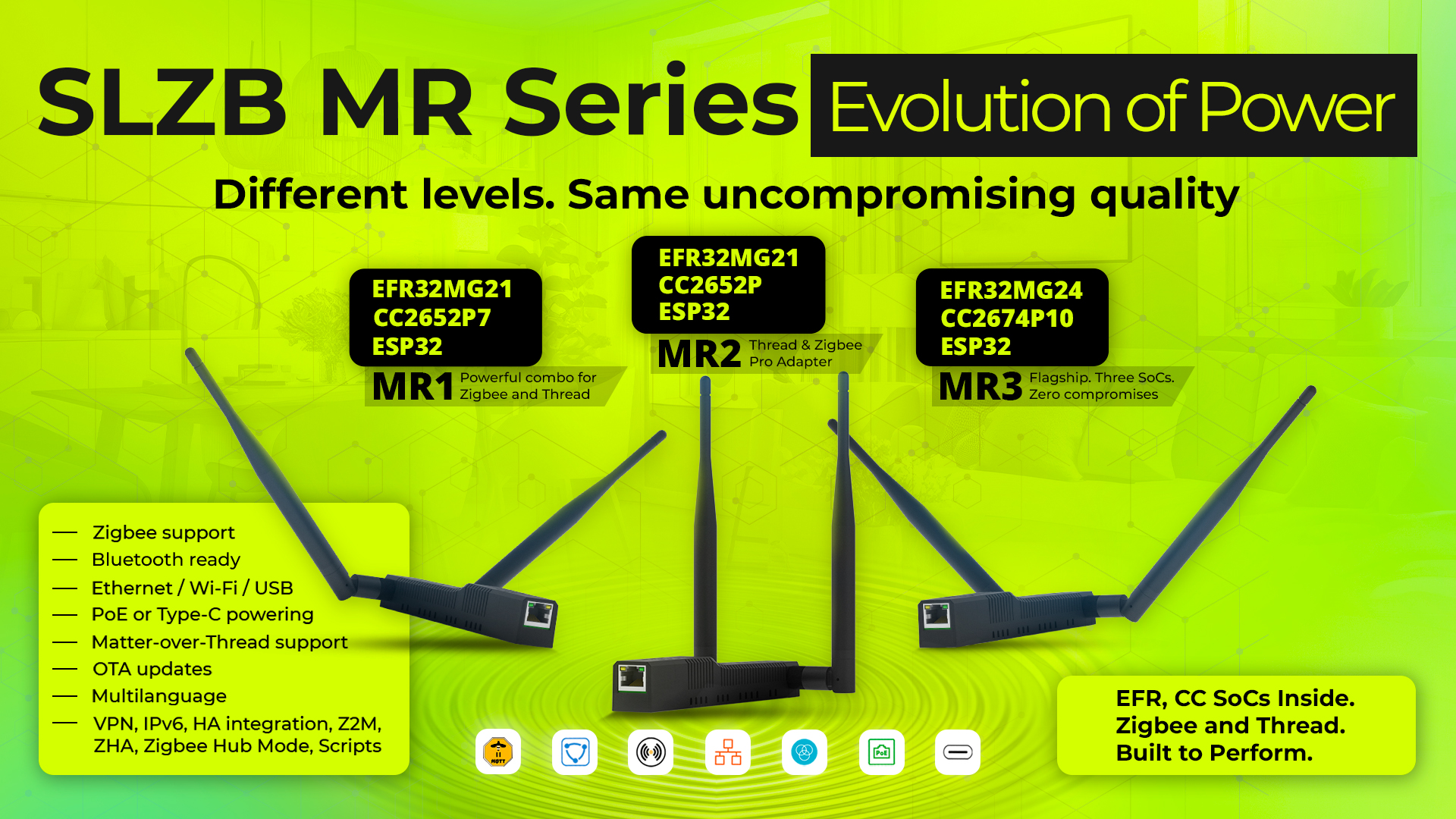 SLZB MR Series Evolution of Power

Different levels. Same uncompromising quality

EFR32MG21
CC2652P7
ESP32

MR1 Powerful combo for Zigbee and Thread

EFR32MG21
CC2652P
ESP32

MR2 Thread & Zigbee Pro Adapter

EFR32MG24
CC2674P10
ESP32

MR3 Flagship. Three SoCs. Zero compromises

— Zigbee support
— Bluetooth ready
— Ethernet / Wi-Fi / USB
— PoE or Type-C powering
— Matter-over-Thread support
— OTA updates
— Multilanguage
— VPN, IPv6, HA integration, Z2M, ZHA, Zigbee Hub Mode, Scripts

MQTT

PoE

EFR, CC SoCs Inside.
Zigbee and Thread.
Built to Perform.